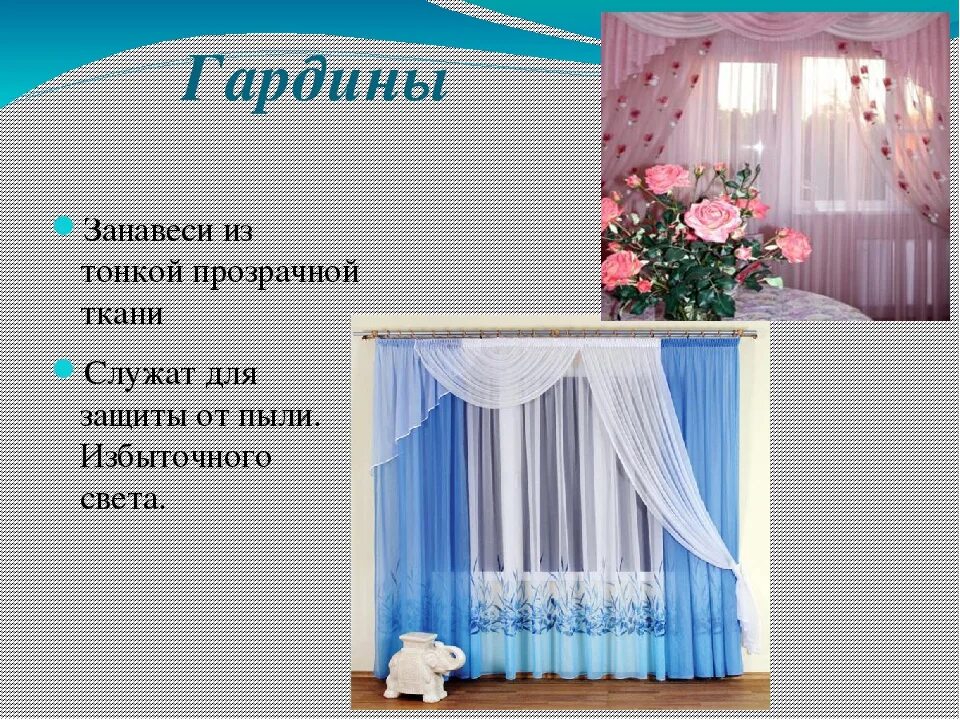 Гардины

Занавеси из тонкой прозрачной ткани

Служат для защиты от пыли. Избыточного света.